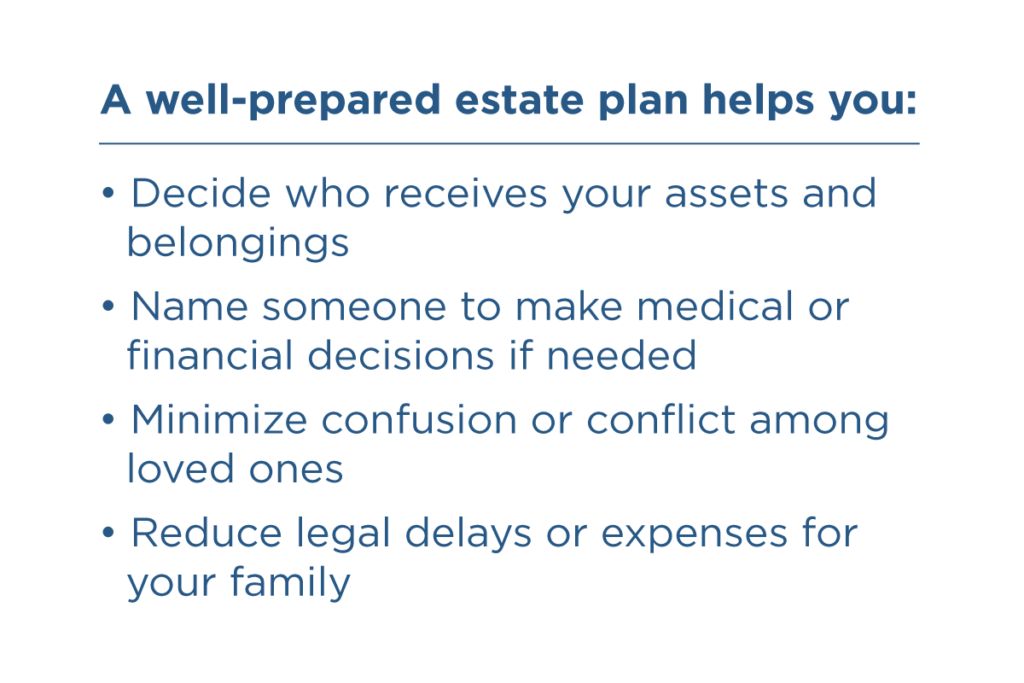 A well-prepared estate plan helps you:

• Decide who receives your assets and belongings

• Name someone to make medical or financial decisions if needed

• Minimize confusion or conflict among loved ones

• Reduce legal delays or expenses for your family